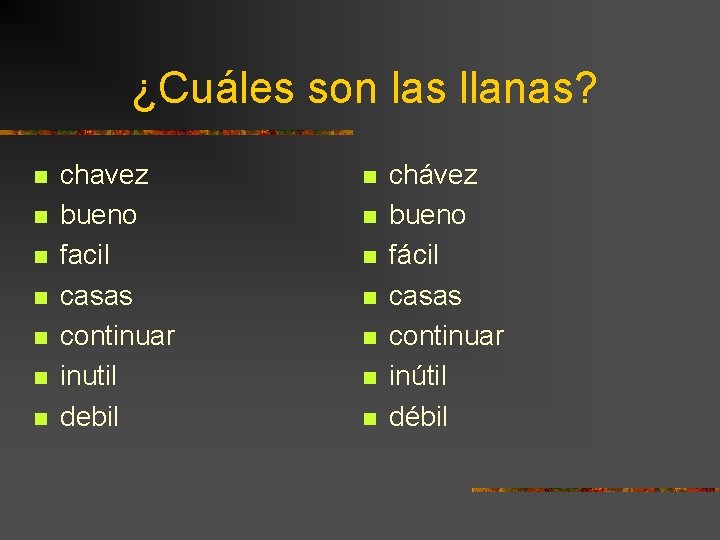 ¿Cuáles son las llanas?

- chavez
- bueno
- facil
- casas
- continuar
- inutil
- debil

- chávez
- bueno
- fácil
- casas
- continuar
- inútil
- débil